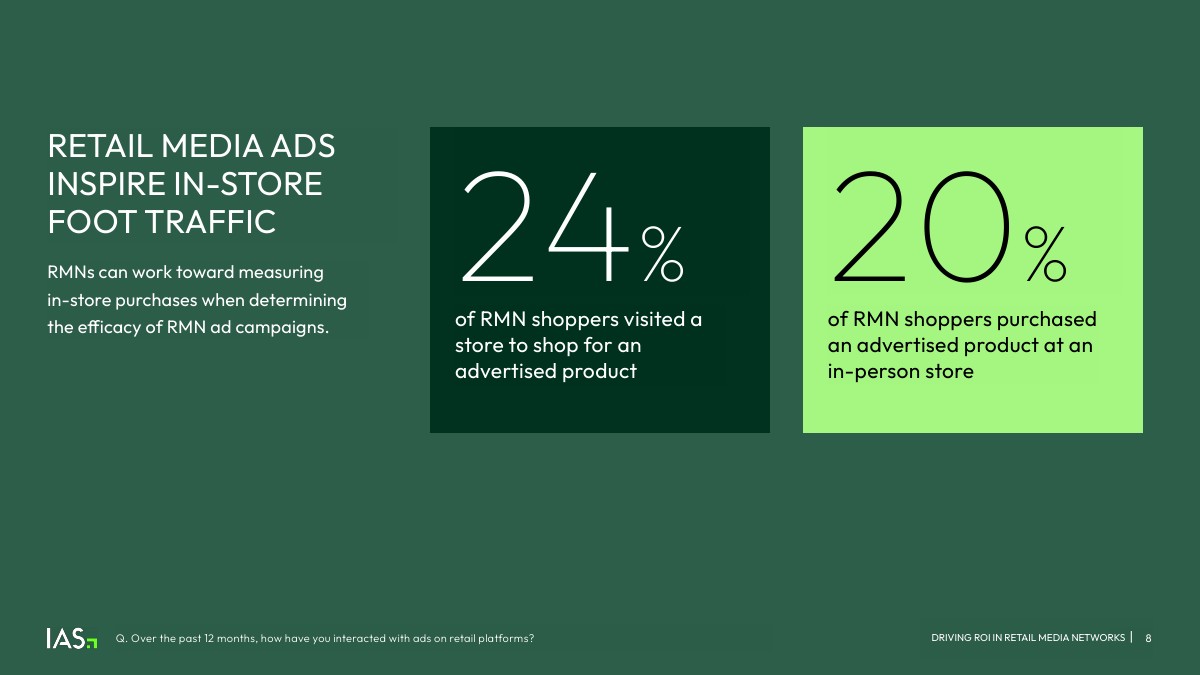 RETAIL MEDIA ADS INSPIRE IN-STORE FOOT TRAFFIC

RMNs can work toward measuring in-store purchases when determining the efficacy of RMN ad campaigns.

24%

of RMN shoppers visited a store to shop for an advertised product

20%

of RMN shoppers purchased an advertised product at an in-person store

IAS

Q. Over the past 12 months, how have you interacted with ads on retail platforms?

DRIVING ROI IN RETAIL MEDIA NETWORKS | 8